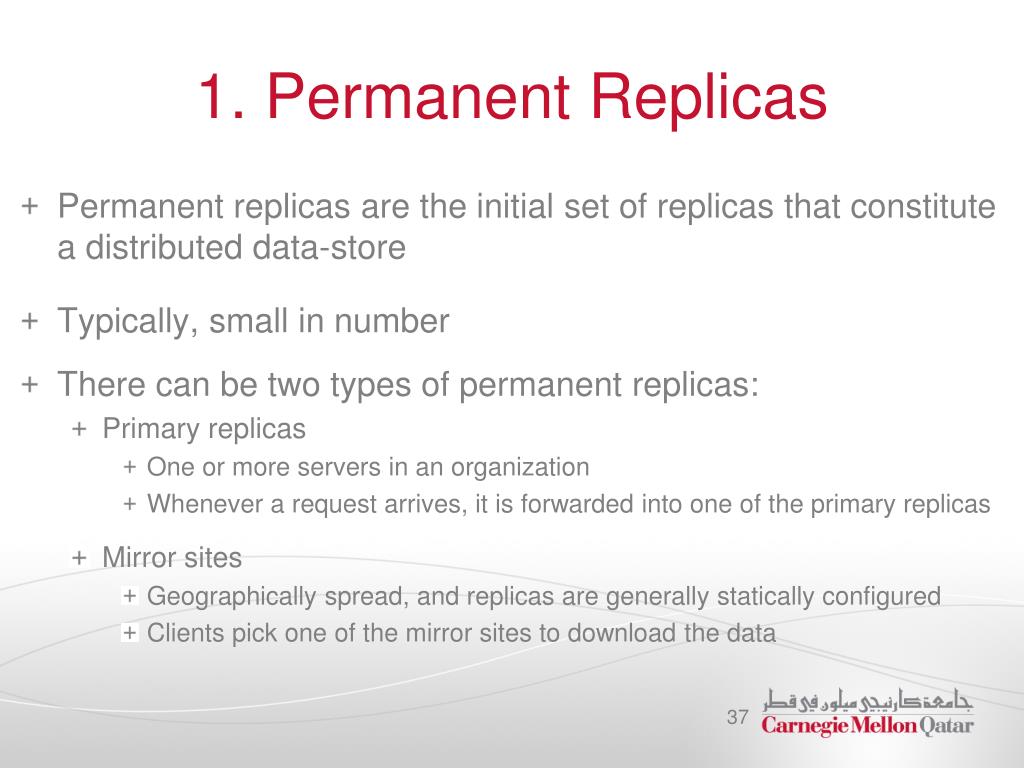 1. Permanent Replicas

+ Permanent replicas are the initial set of replicas that constitute a distributed data-store

+ Typically, small in number

+ There can be two types of permanent replicas:
+ Primary replicas
+ One or more servers in an organization
+ Whenever a request arrives, it is forwarded into one of the primary replicas

+ Mirror sites
+ Geographically spread, and replicas are generally statically configured
+ Clients pick one of the mirror sites to download the data

37

جامعة كارنيجي ميلون في قطر
Carnegie Mellon Qatar